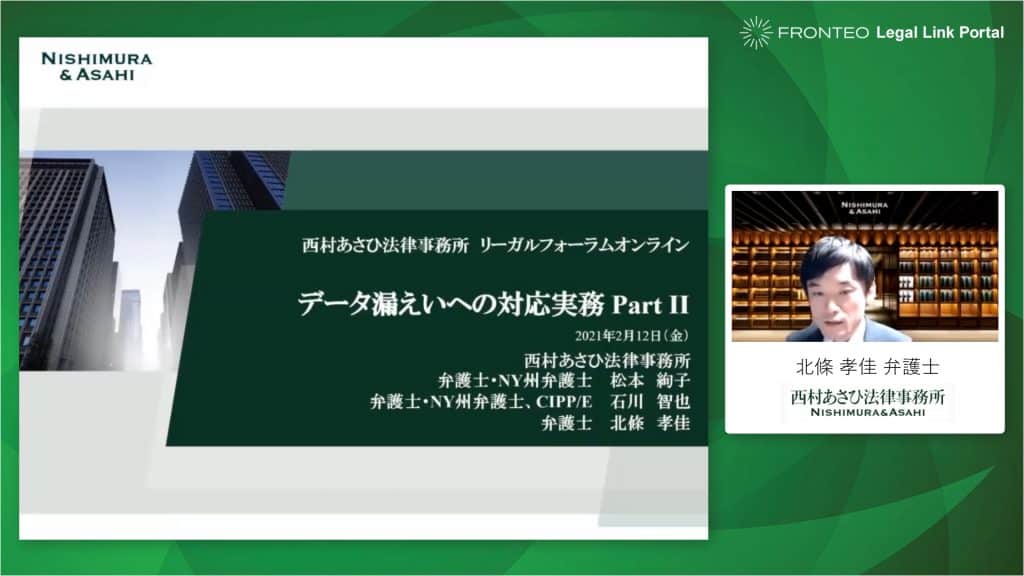 FRONTEO Legal Link Portal

NISHIMURA & ASAHI

西村あさひ法律事務所 リーガルフォーラムオンライン

データ漏えいへの対応実務 Part II

2021年2月12日（金）

西村あさひ法律事務所
弁護士・NY州弁護士 松本 絢子
弁護士・NY州弁護士、CIPP/E 石川 智也
弁護士 北條 孝佳

NISHIMURA & ASAHI

北條 孝佳 弁護士

西村あさひ法律事務所
NISHIMURA&ASAHI